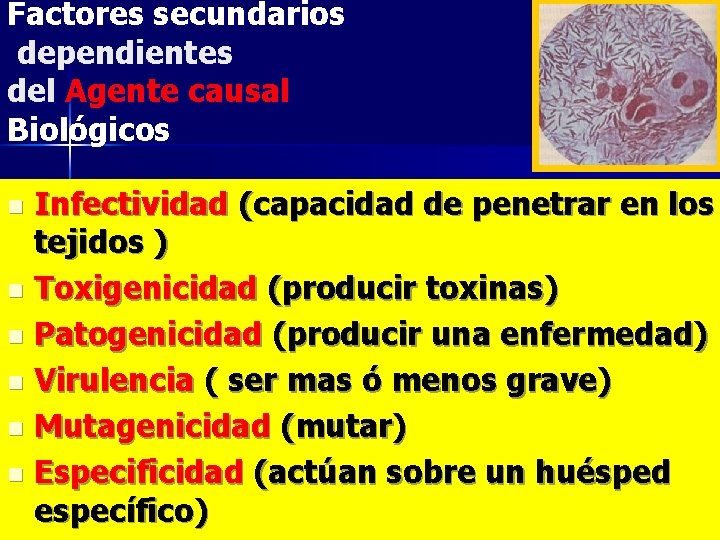 Factores secundarios dependientes del Agente causal Biológicos

- Infectividad (capacidad de penetrar en los tejidos )
- Toxigenicidad (producir toxinas)
- Patogenicidad (producir una enfermedad)
- Virulencia ( ser mas ó menos grave)
- Mutagenicidad (mutar)
- Especificidad (actúan sobre un huésped específico)